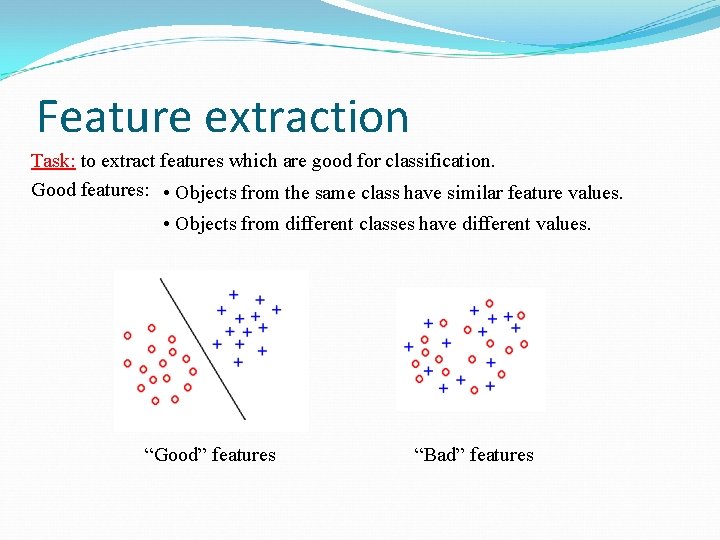 Feature extraction

Task: to extract features which are good for classification.

Good features: • Objects from the same class have similar feature values.

• Objects from different classes have different values.

“Good” features

“Bad” features